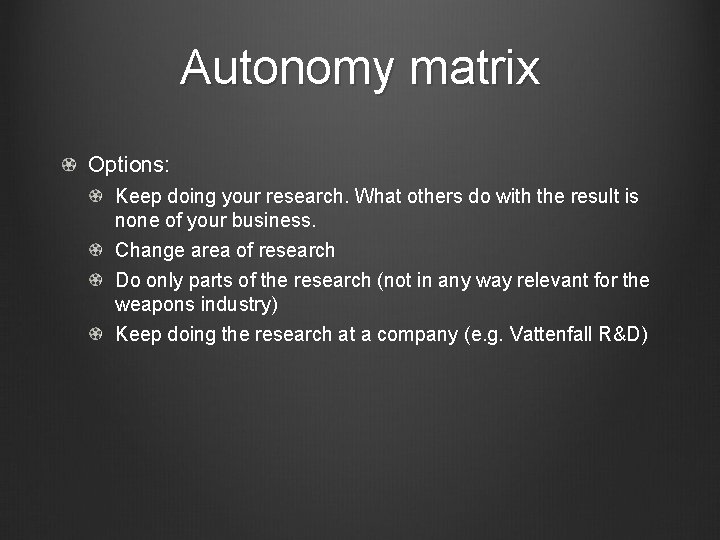 Autonomy matrix

Options:

Keep doing your research. What others do with the result is none of your business.

Change area of research

Do only parts of the research (not in any way relevant for the weapons industry)

Keep doing the research at a company (e.g. Vattenfall R&D)